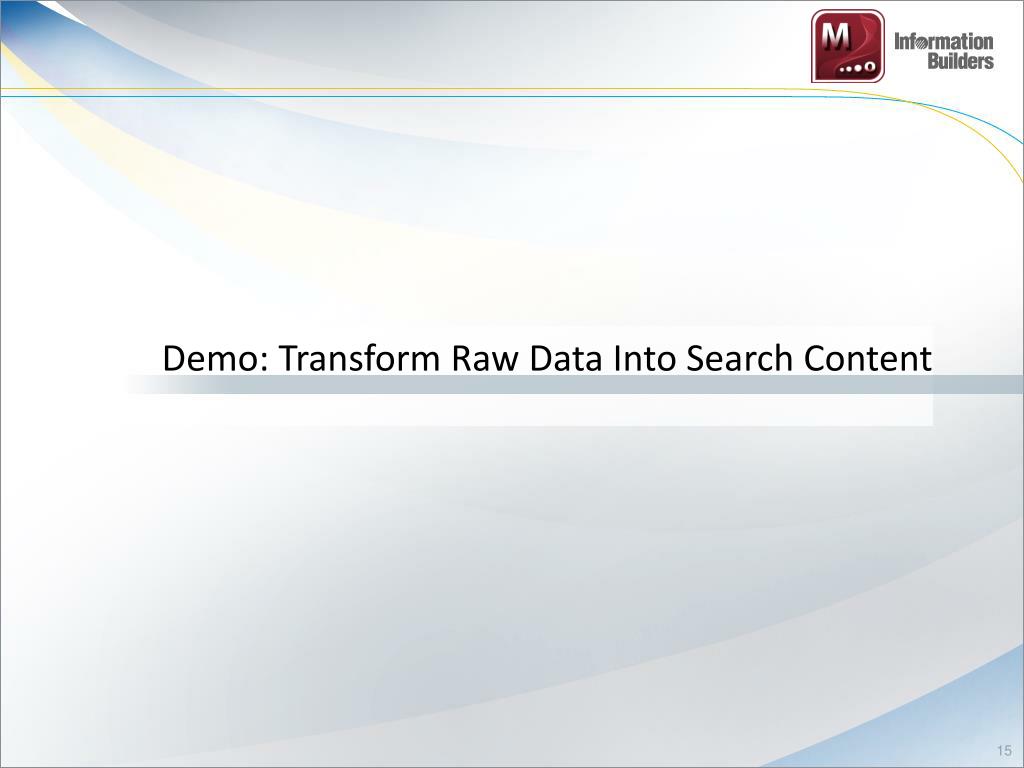 M

Information Builders

Demo: Transform Raw Data Into Search Content

15